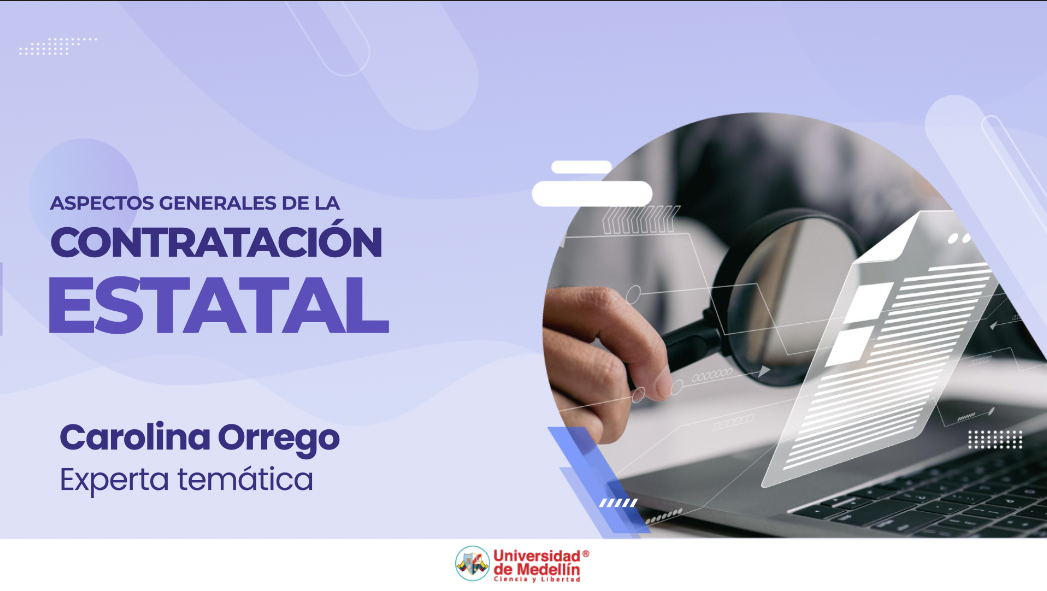 ASPECTOS GENERALES DE LA
CONTRATACIÓN
ESTATAL

Carolina Orrego
Experta temática

Universidad® de Medellín
Ciencia y Libertad